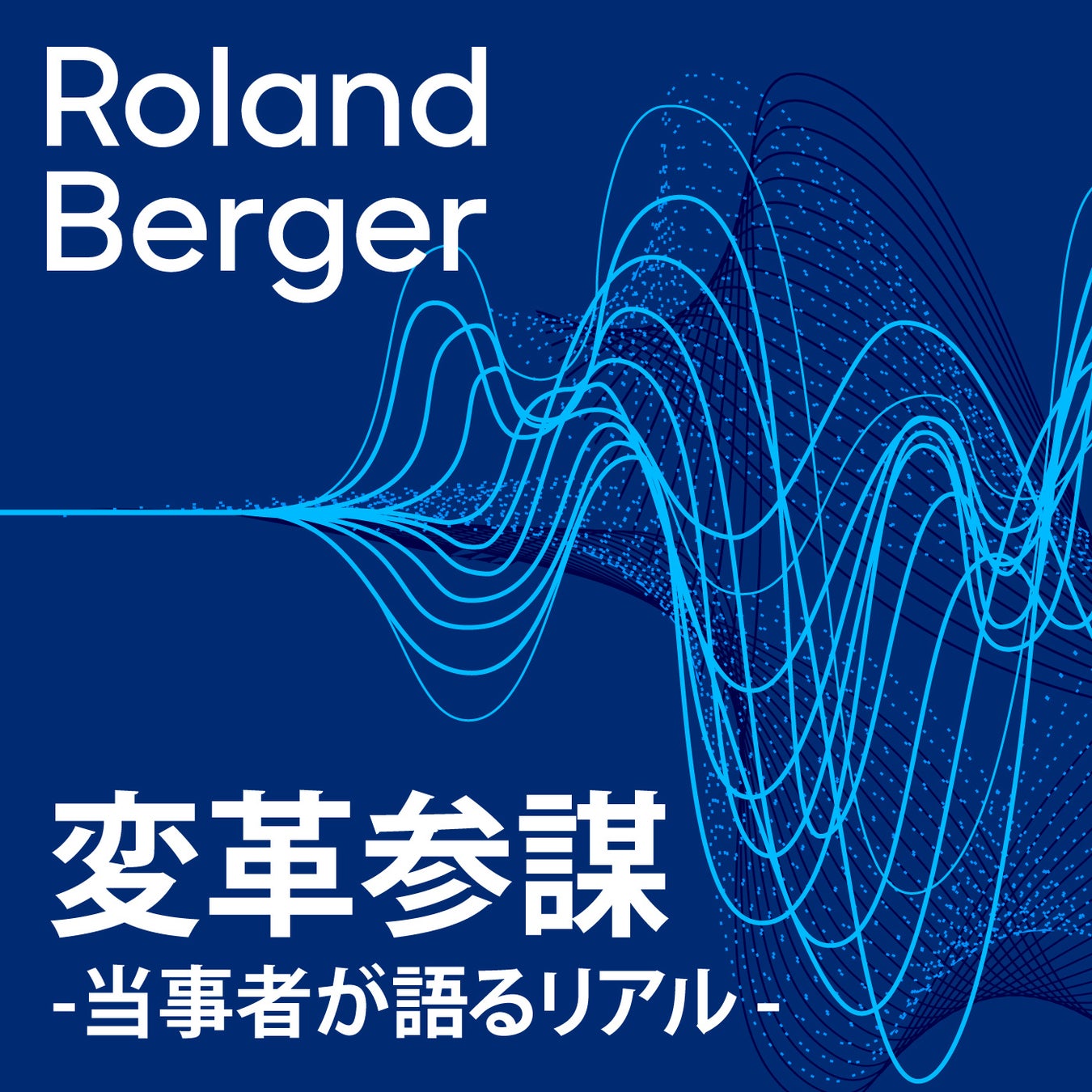 Roland Berger

変革参謀
-当事者が語るリアル-